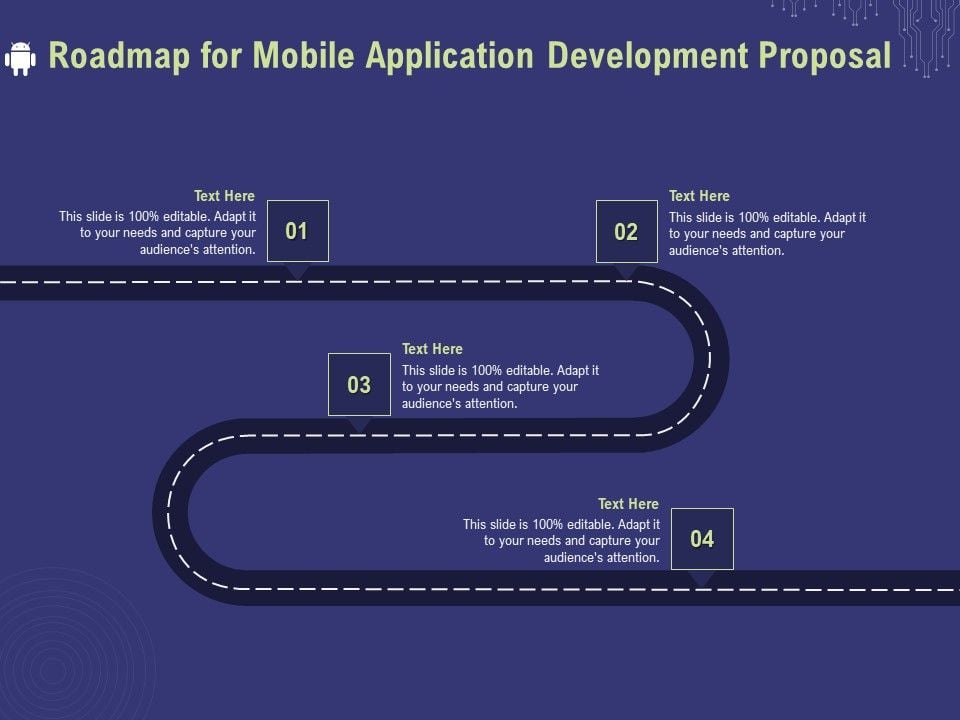 Roadmap for Mobile Application Development Proposal

Text Here
This slide is 100% editable. Adapt it to your needs and capture your audience's attention.

01

02

Text Here
This slide is 100% editable. Adapt it to your needs and capture your audience's attention.

03

Text Here
This slide is 100% editable. Adapt it to your needs and capture your audience's attention.

Text Here
This slide is 100% editable. Adapt it to your needs and capture your audience's attention.

04